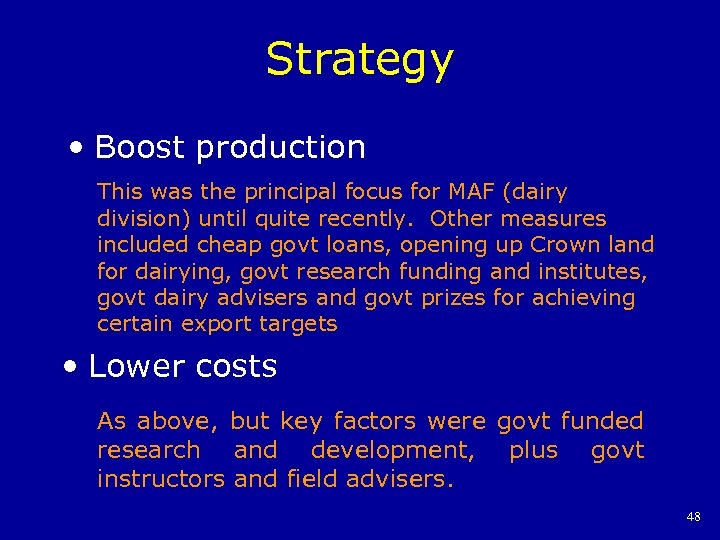 Strategy

• Boost production

This was the principal focus for MAF (dairy division) until quite recently. Other measures included cheap govt loans, opening up Crown land for dairying, govt research funding and institutes, govt dairy advisers and govt prizes for achieving certain export targets

• Lower costs

As above, but key factors were govt funded research and development, plus govt instructors and field advisers.

48